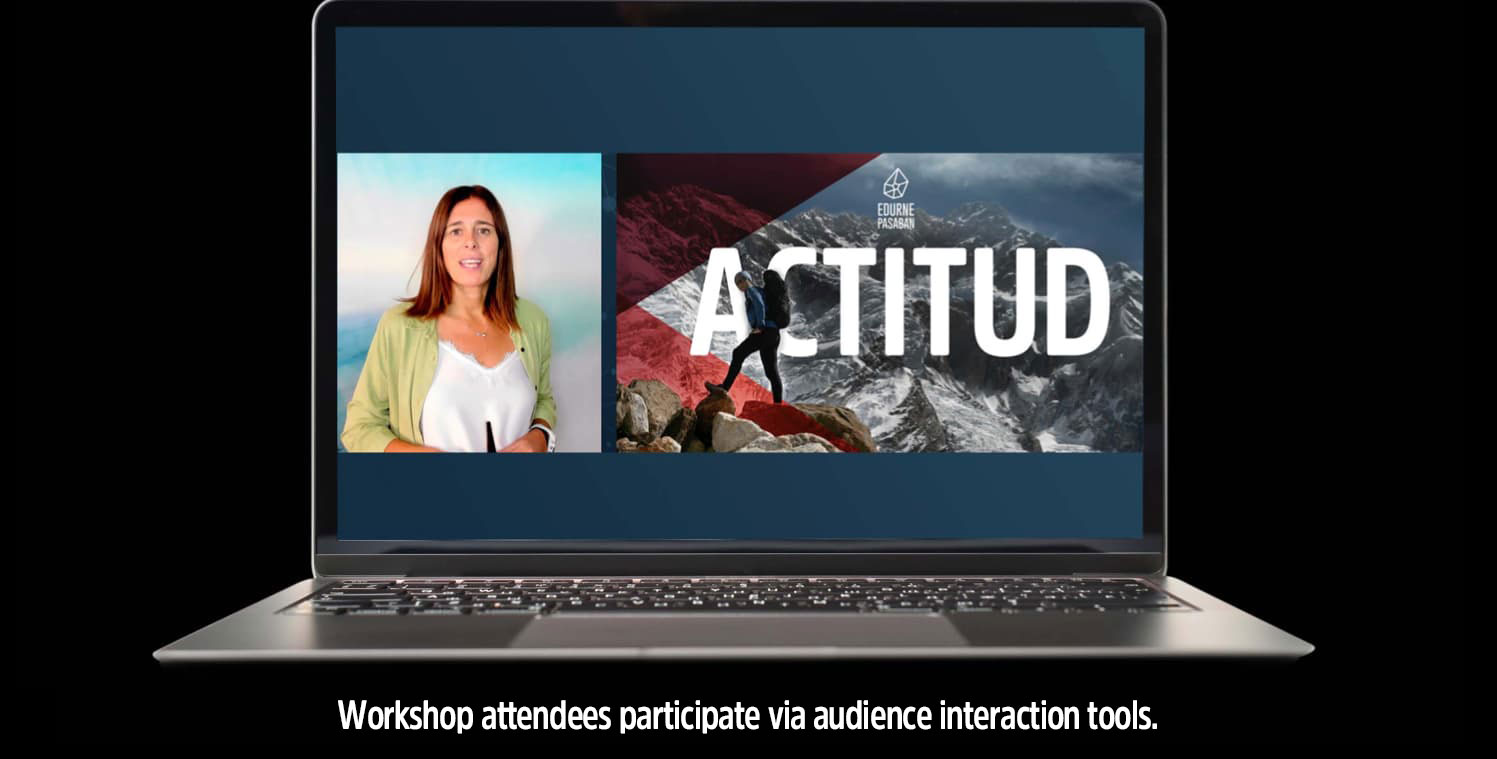 EDURNE PASABAN

ACTITUD

Workshop attendees participate via audience interaction tools.